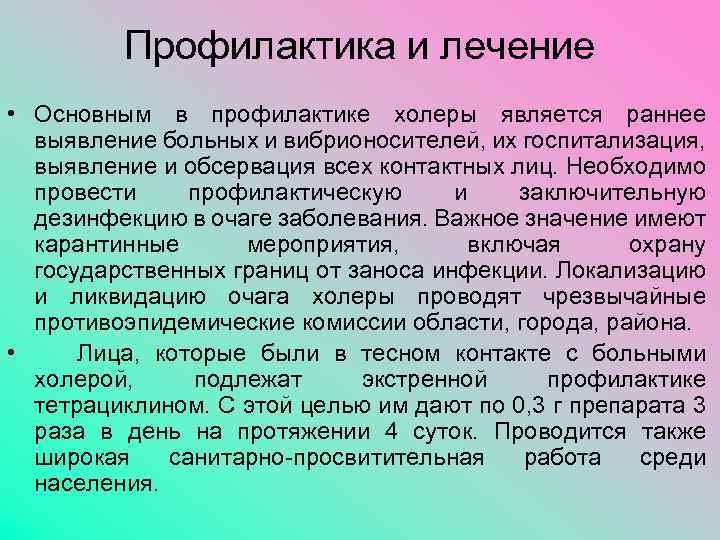 Профилактика и лечение

• Основным в профилактике холеры является раннее выявление больных и вибрионосителей, их госпитализация, выявление и обсервация всех контактных лиц. Необходимо провести профилактическую и заключительную дезинфекцию в очаге заболевания. Важное значение имеют карантинные мероприятия, включая охрану государственных границ от заноса инфекции. Локализацию и ликвидацию очага холеры проводят чрезвычайные противоэпидемические комиссии области, города, района.

• Лица, которые были в тесном контакте с больными холерой, подлежат экстренной профилактике тетрациклином. С этой целью им дают по 0,3 г препарата 3 раза в день на протяжении 4 суток. Проводится также широкая санитарно-просвитительная работа среди населения.